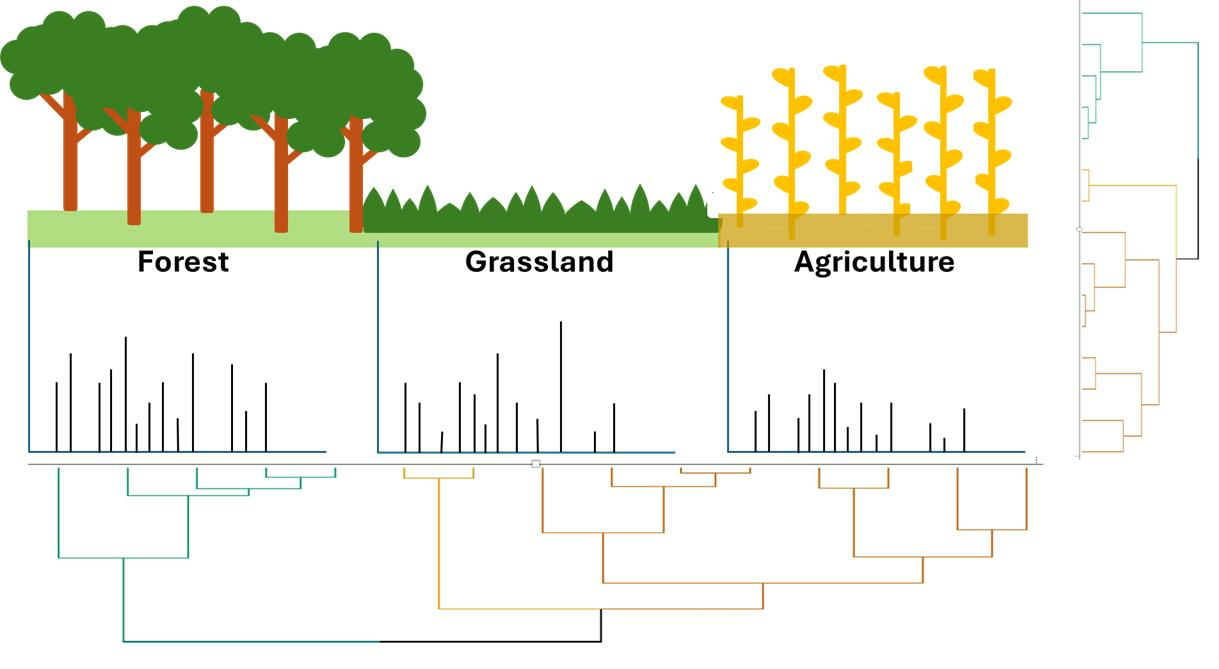 Forest
Grassland
Agriculture